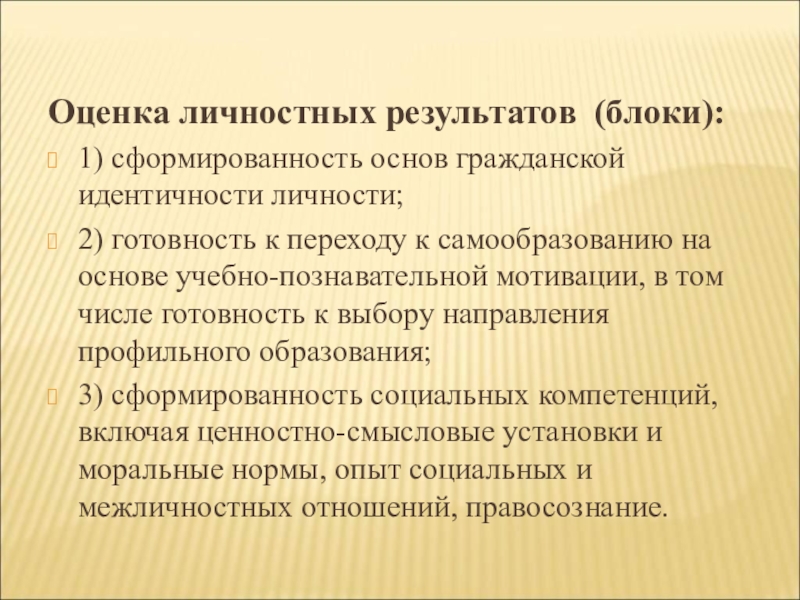 Оценка личностных результатов (блоки):

1) сформированность основ гражданской идентичности личности;

2) готовность к переходу к самообразованию на основе учебно-познавательной мотивации, в том числе готовность к выбору направления профильного образования;

3) сформированность социальных компетенций, включая ценностно-смысловые установки и моральные нормы, опыт социальных и межличностных отношений, правосознание.